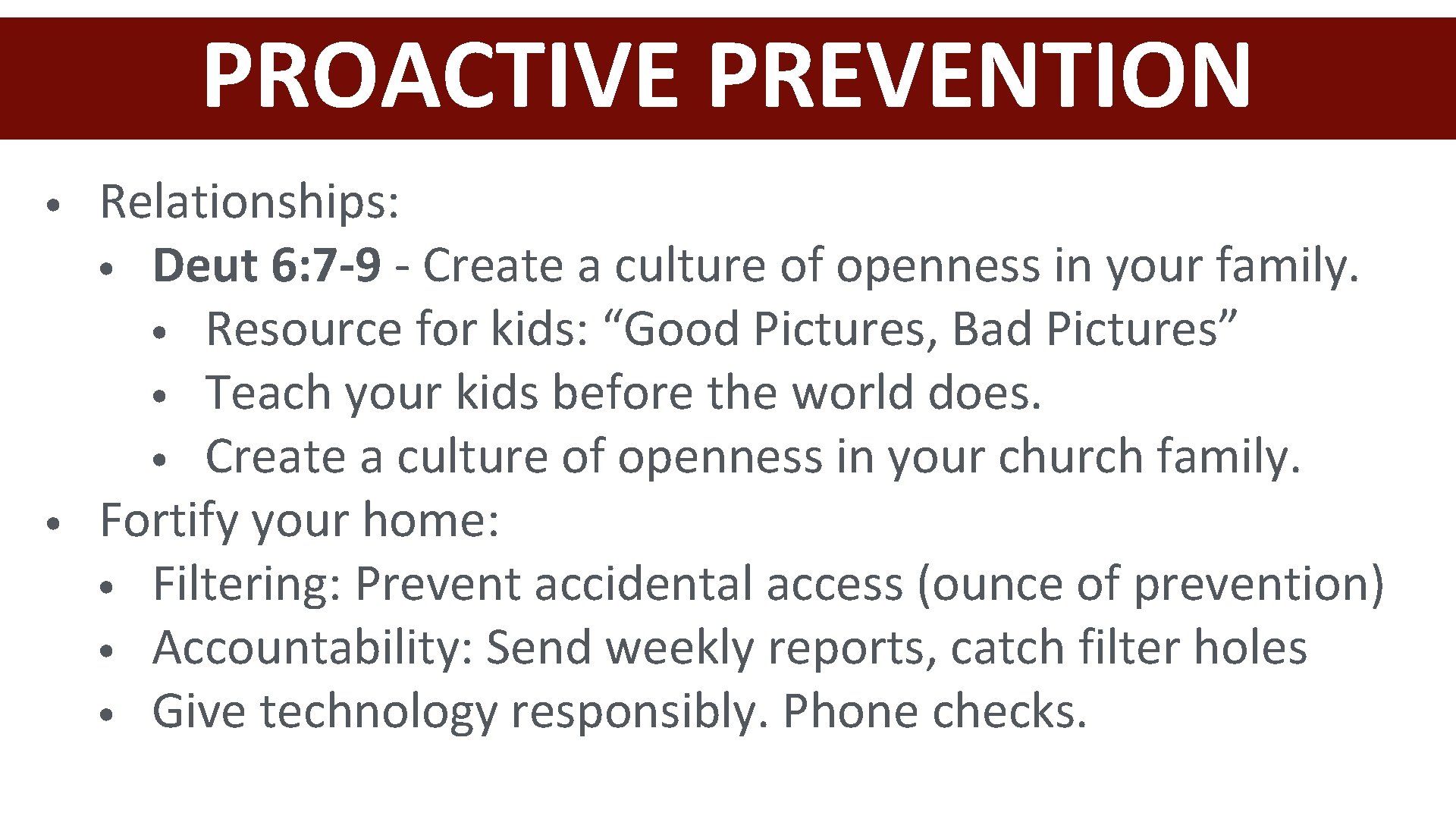 PROACTIVE PREVENTION

• Relationships:
  • Deut 6:7-9 - Create a culture of openness in your family.
    • Resource for kids: “Good Pictures, Bad Pictures”
    • Teach your kids before the world does.
    • Create a culture of openness in your church family.
• Fortify your home:
  • Filtering: Prevent accidental access (ounce of prevention)
  • Accountability: Send weekly reports, catch filter holes
  • Give technology responsibly. Phone checks.